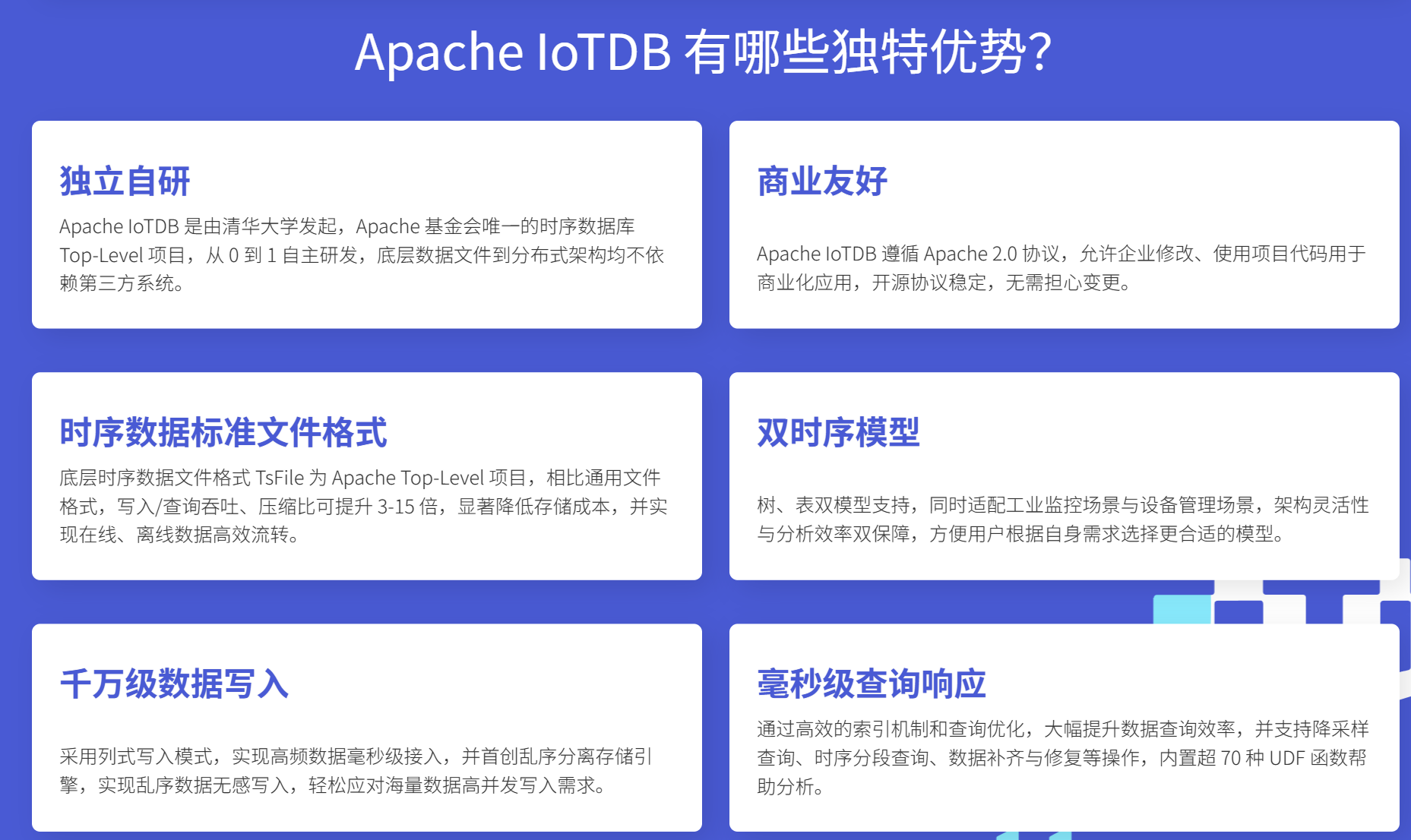 Apache IoTDB 有哪些独特优势?

独立自研

Apache IoTDB 是由清华大学发起，Apache 基金会唯一的时序数据库 Top-Level 项目，从 0 到 1 自主研发，底层数据文件到分布式架构均不依赖第三方系统。

商业友好

Apache IoTDB 遵循 Apache 2.0 协议，允许企业修改、使用项目代码用于商业化应用，开源协议稳定，无需担心变更。

时序数据标准文件格式

底层时序数据文件格式 TsFile 为 Apache Top-Level 项目，相比通用文件格式，写入/查询吞吐、压缩比可提升 3-15 倍，显著降低存储成本，并实现在线、离线数据高效流转。

双时序模型

树、表双模型支持，同时适配工业监控场景与设备管理场景，架构灵活性与分析效率双保障，方便用户根据自身需求选择更合适的模型。

千万级数据写入

采用列式写入模式，实现高频数据毫秒级接入，并首创乱序分离存储引擎，实现乱序数据无感写入，轻松应对海量数据高并发写入需求。

毫秒级查询响应

通过高效的索引机制和查询优化，大幅提升数据查询效率，并支持降采样查询、时序分段查询、数据补齐与修复等操作，内置超 70 种 UDF 函数帮助分析。